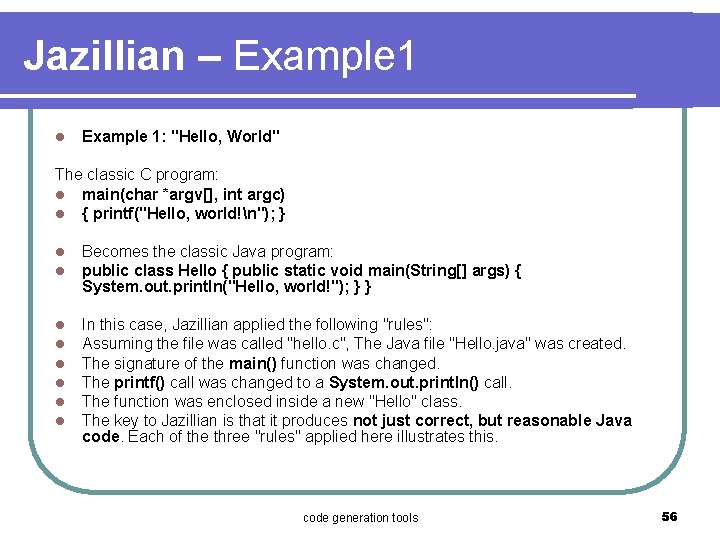 Jazillian – Example1

- Example 1: "Hello, World"

The classic C program:
- main(char *argv[], int argc)
- { printf("Hello, world!\n"); }

- Becomes the classic Java program:
- public class Hello { public static void main(String[] args) { System.out.println("Hello, world!"); } }

- In this case, Jazillian applied the following "rules":
- Assuming the file was called "hello.c", The Java file "Hello.java" was created.
- The signature of the main() function was changed.
- The printf() call was changed to a System.out.println() call.
- The function was enclosed inside a new "Hello" class.
- The key to Jazillian is that it produces not just correct, but reasonable Java code. Each of the three "rules" applied here illustrates this.

code generation tools

56